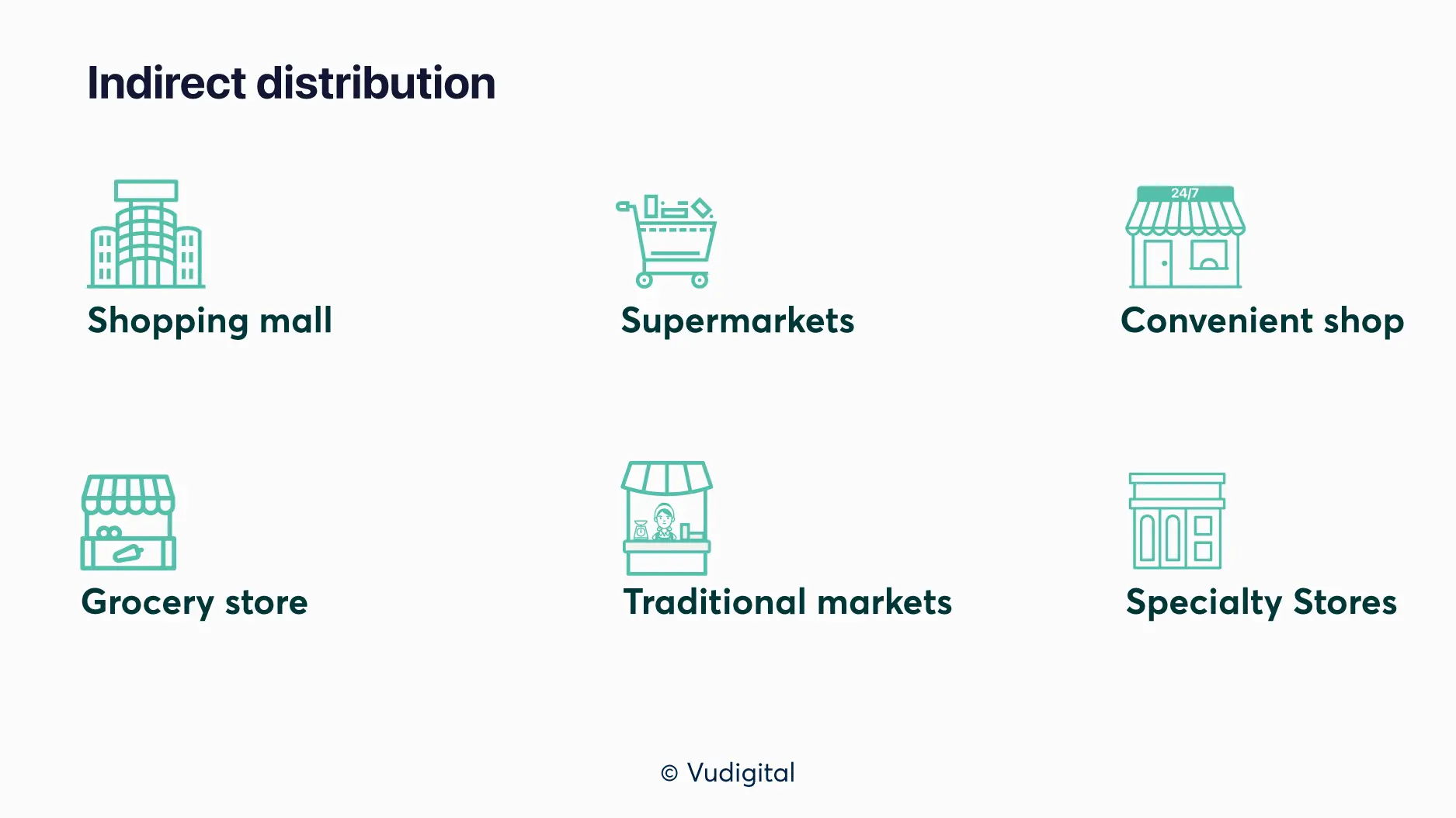 Indirect distribution

Shopping mall

Supermarkets

24/7

Convenient shop

Grocery store

Traditional markets

Specialty Stores

© Vudigital